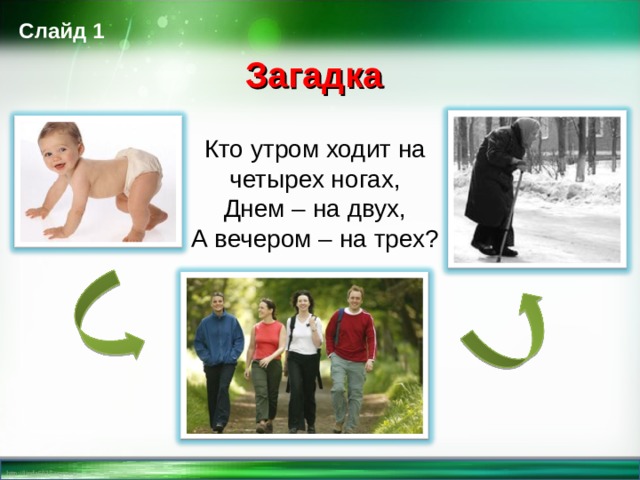 Слайд 1

Загадка

Кто утром ходит на четырех ногах,
Днем – на двух,
А вечером – на трех?